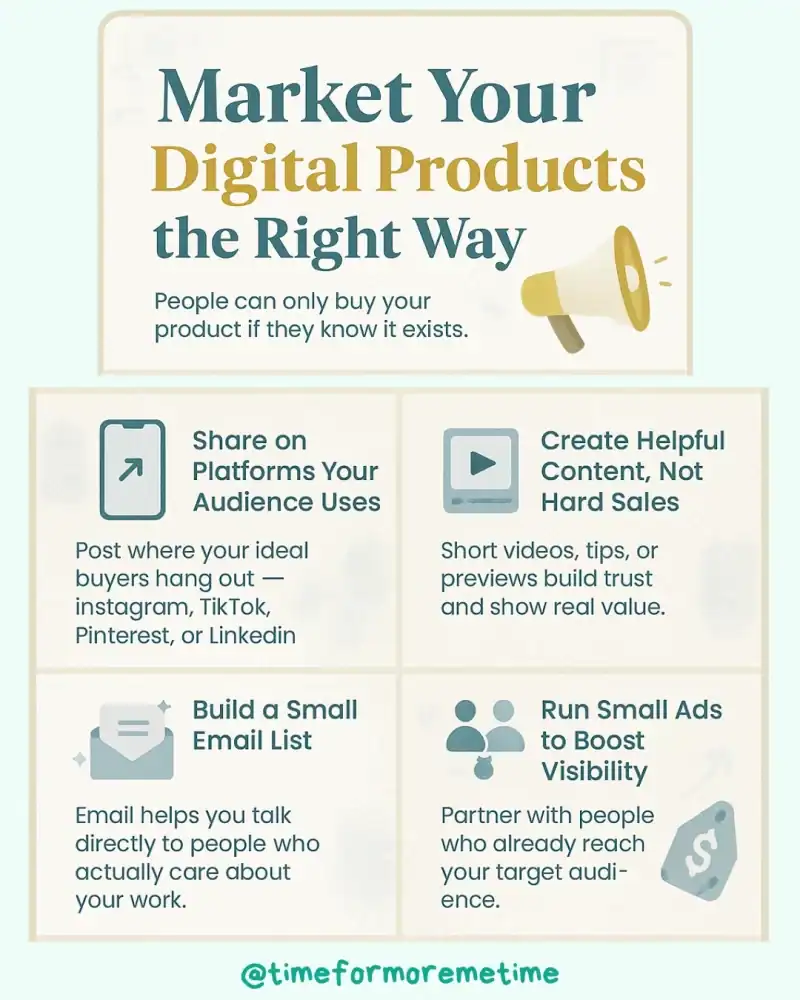 Market Your Digital Products the Right Way

People can only buy your product if they know it exists.

Share on Platforms Your Audience Uses

Post where your ideal buyers hang out — instagram, TikTok, Pinterest, or Linkedin

Create Helpful Content, Not Hard Sales

Short videos, tips, or previews build trust and show real value.

Build a Small Email List

Email helps you talk directly to people who actually care about your work.

Run Small Ads to Boost Visibility

Partner with people who already reach your target audience.

$

@timeformoremetime